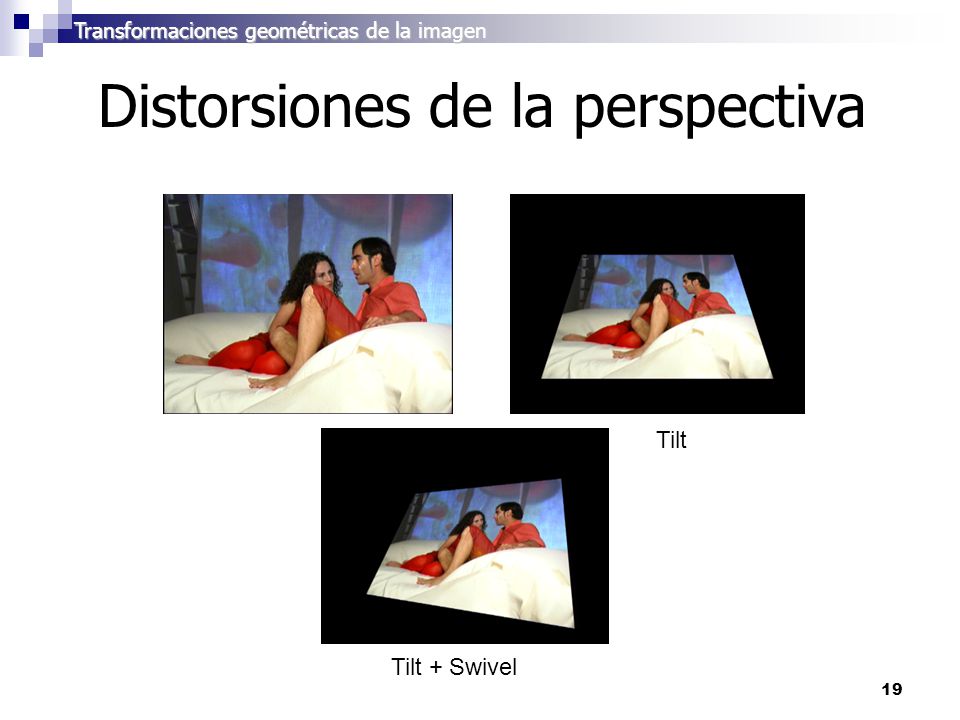 Transformaciones geométricas de la imagen

Distorsiones de la perspectiva

Tilt

Tilt + Swivel

19